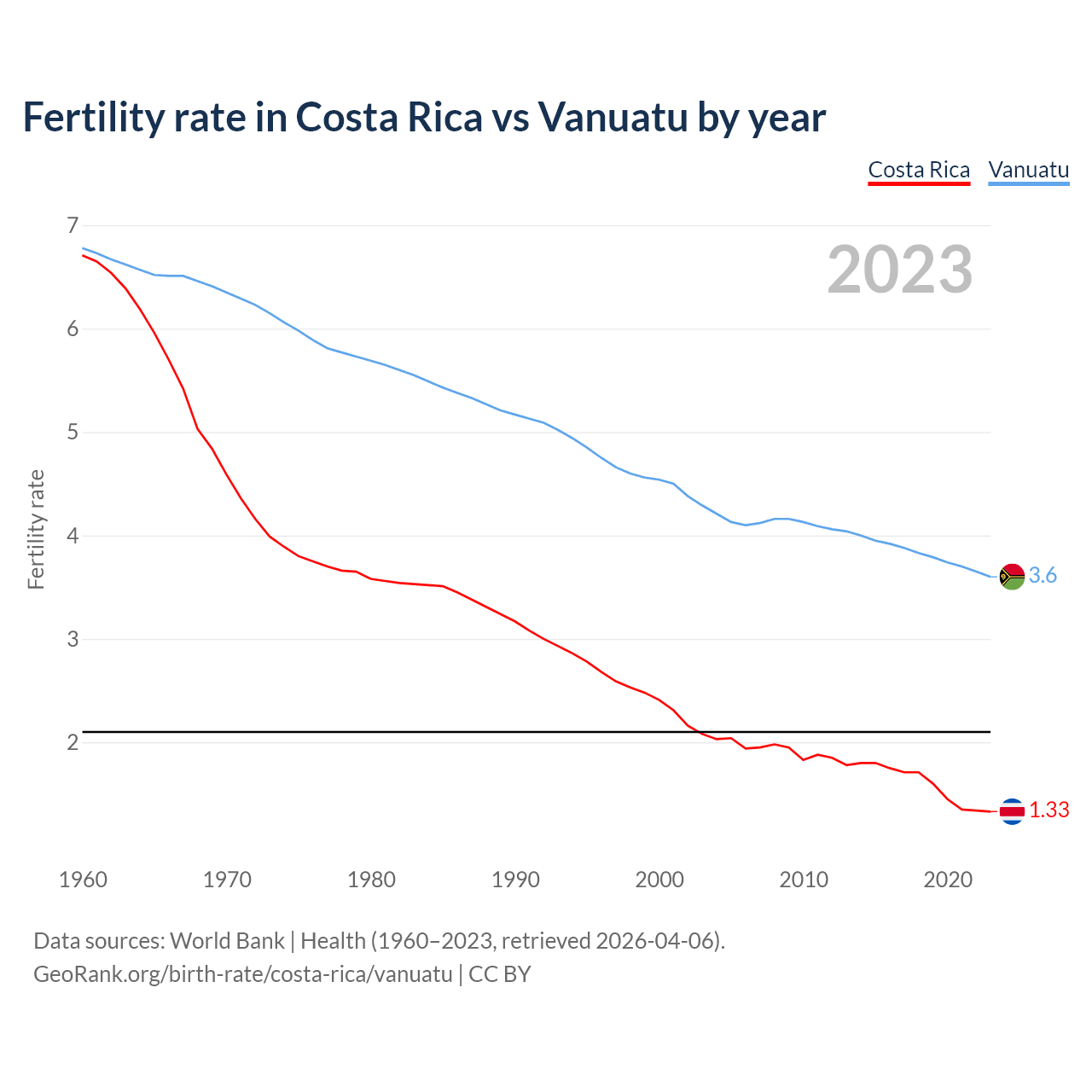 Fertility rate in Costa Rica vs Vanuatu by year

Costa Rica Vanuatu

2023

Fertility rate

7
6
5
4
3
2

3.6
1.33

1960 1970 1980 1990 2000 2010 2020

Data sources: World Bank | Health (1960–2023, retrieved 2026-04-06).
GeoRank.org/birth-rate/costa-rica/vanuatu | CC BY